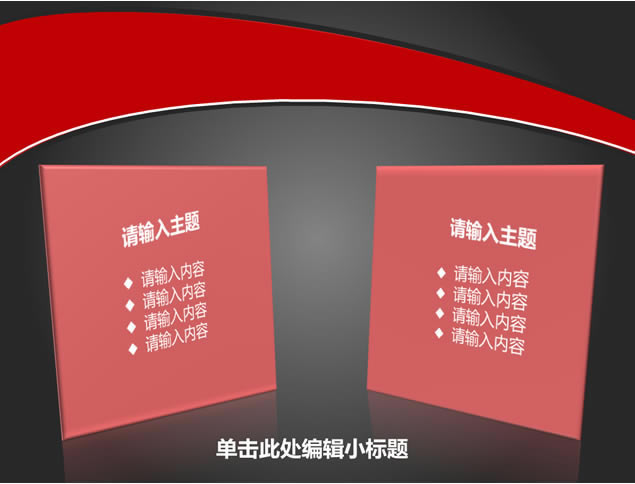 请输入主题

◆ 请输入内容
◆ 请输入内容
◆ 请输入内容
◆ 请输入内容

请输入主题

◆ 请输入内容
◆ 请输入内容
◆ 请输入内容
◆ 请输入内容

单击此处编辑小标题